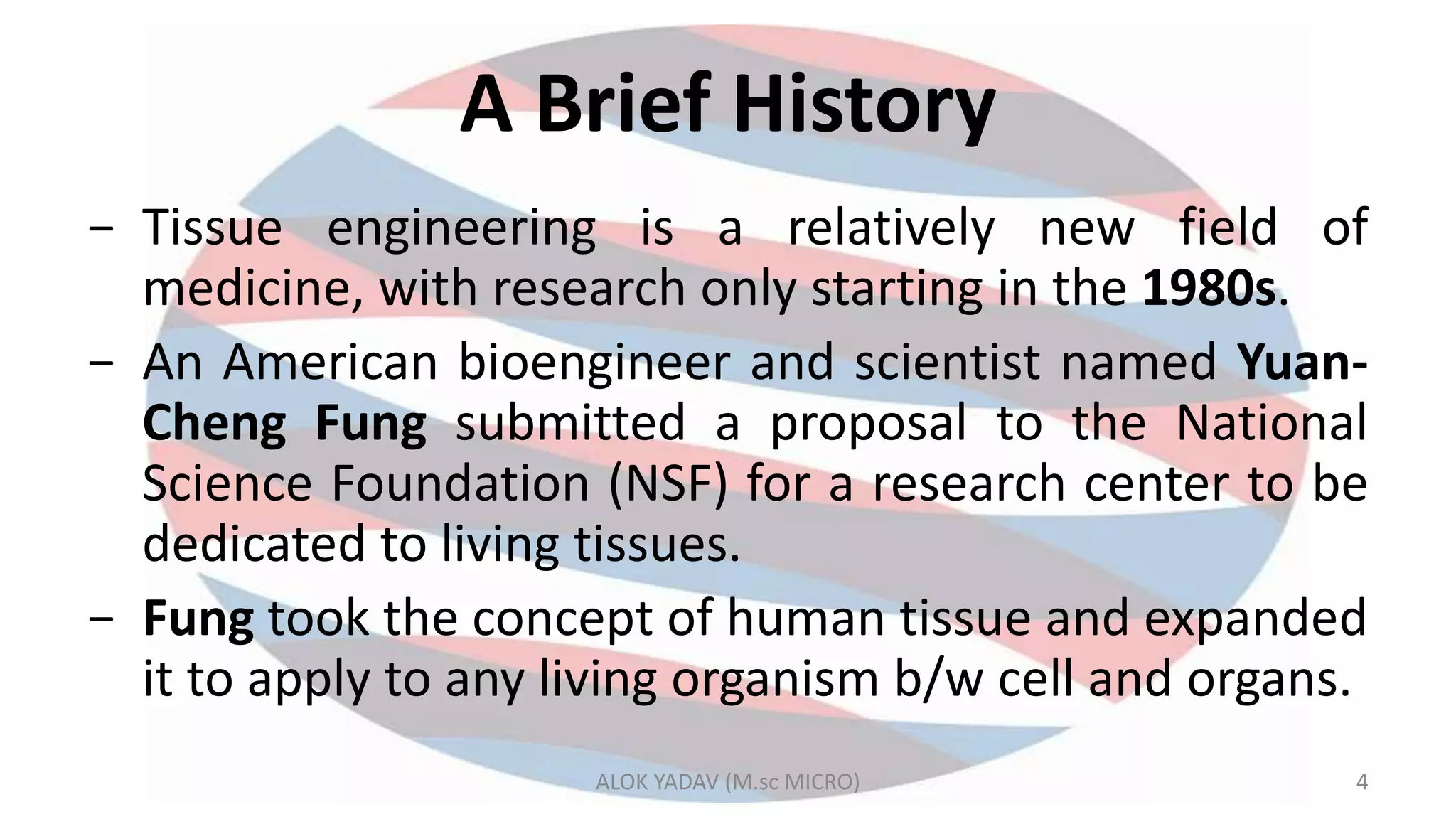 A Brief History

– Tissue engineering is a relatively new field of medicine, with research only starting in the 1980s.

– An American bioengineer and scientist named Yuan-Cheng Fung submitted a proposal to the National Science Foundation (NSF) for a research center to be dedicated to living tissues.

– Fung took the concept of human tissue and expanded it to apply to any living organism b/w cell and organs.

ALOK YADAV (M.sc MICRO)

4